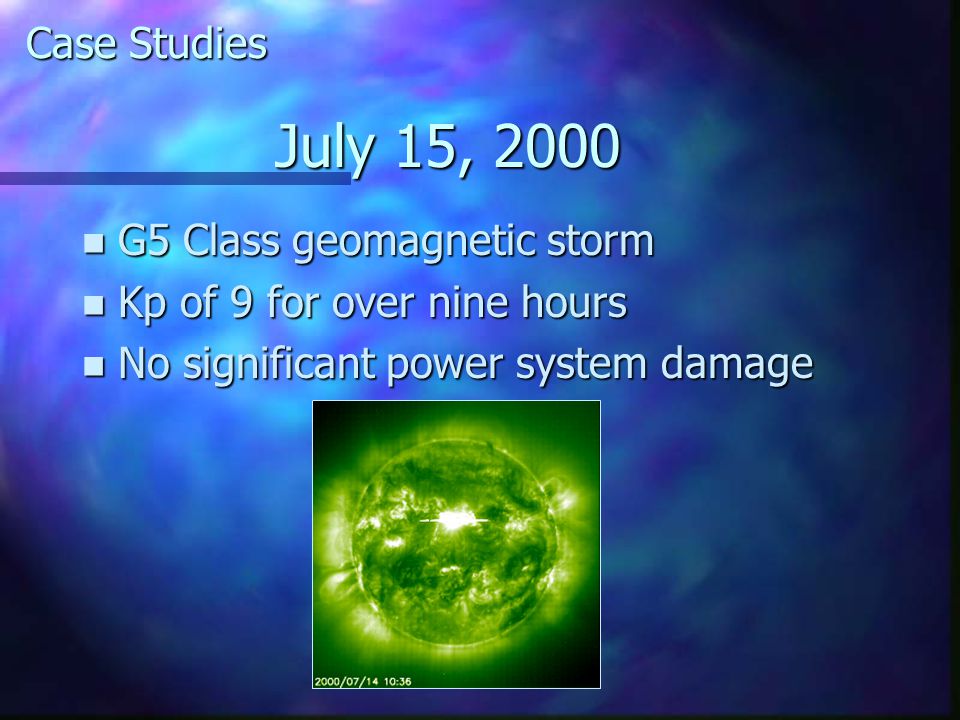 Case Studies

July 15, 2000

- G5 Class geomagnetic storm
- Kp of 9 for over nine hours
- No significant power system damage

2000/07/14 10:36